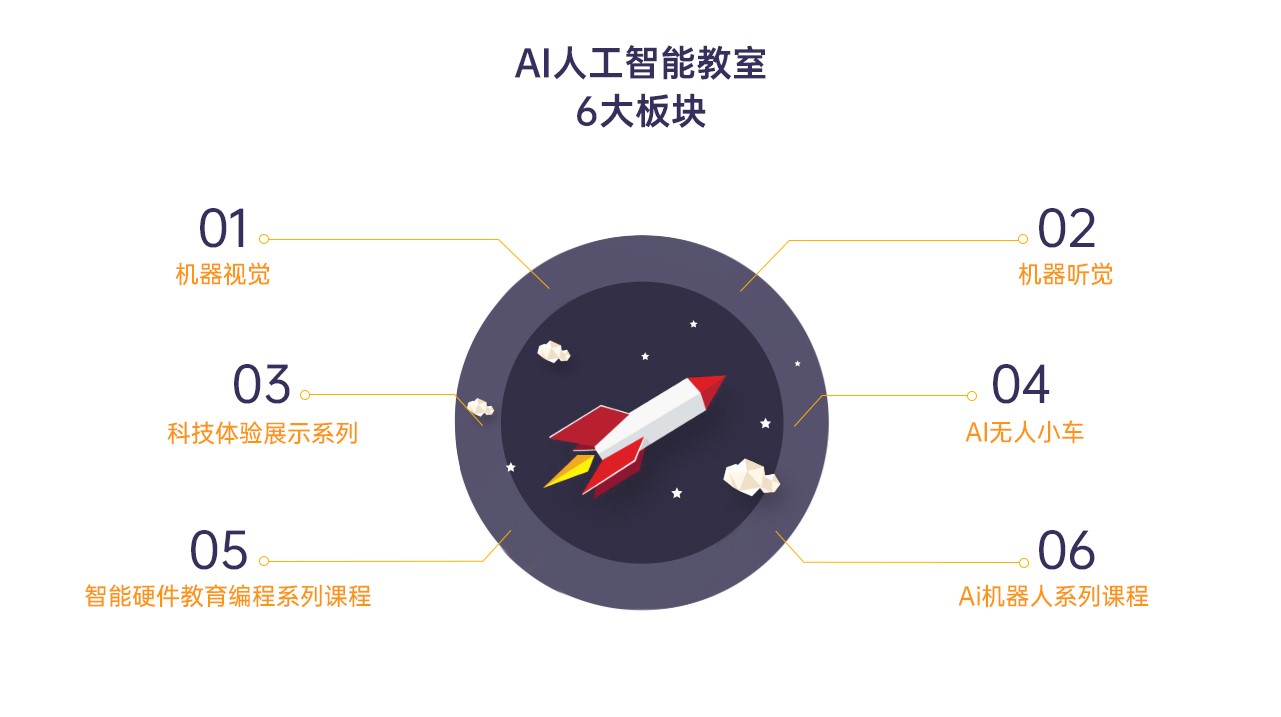 AI人工智能教室
6大板块

01
机器视觉

02
机器听觉

03
科技体验展示系列

04
AI无人小车

05
智能硬件教育编程系列课程

06
Ai机器人系列课程